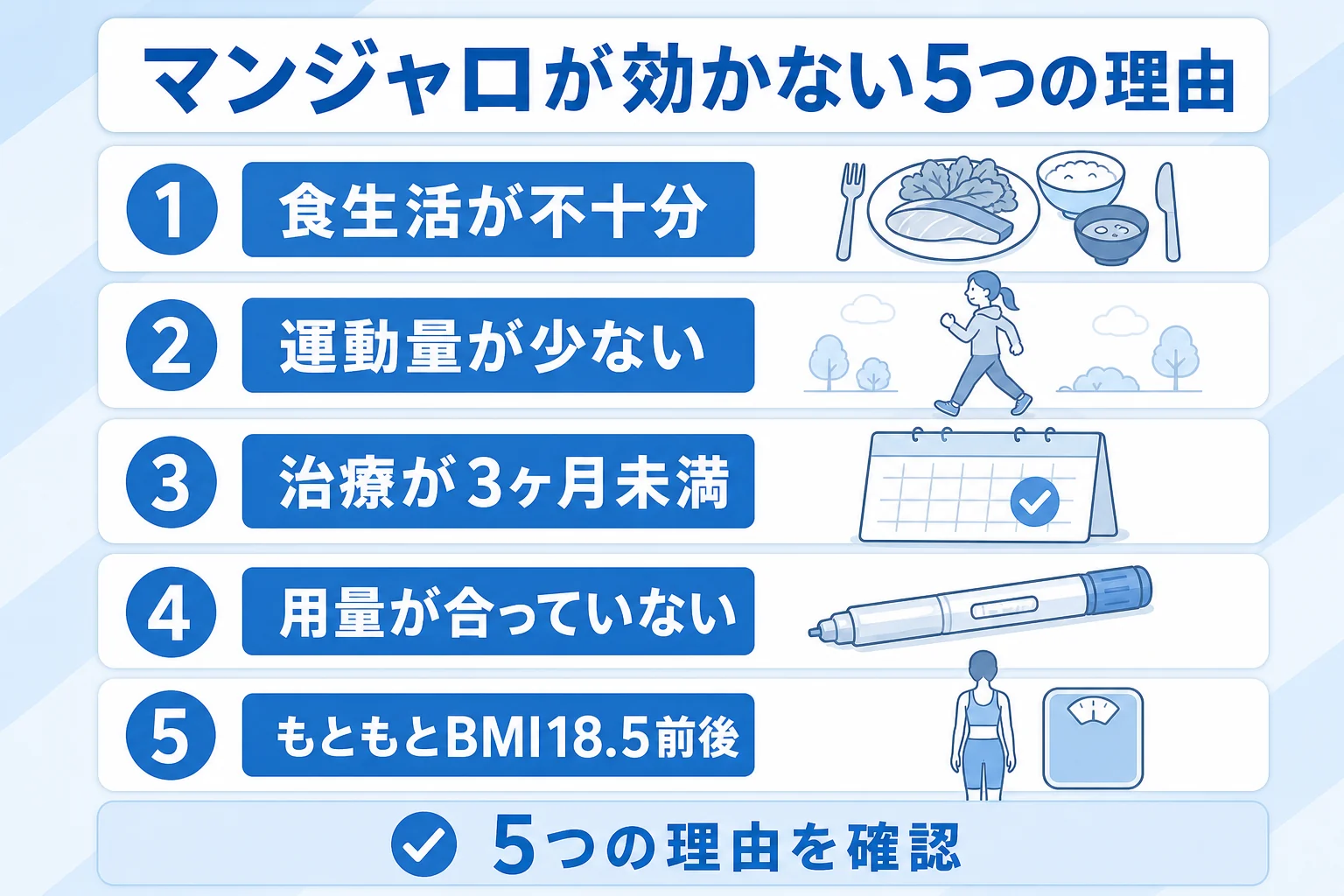 マンジャロが効かない5つの理由

1 食生活が不十分

2 運動量が少ない

3 治療が3ヶ月未満

4 用量が合っていない

5 もともとBMI18.5前後

5つの理由を確認